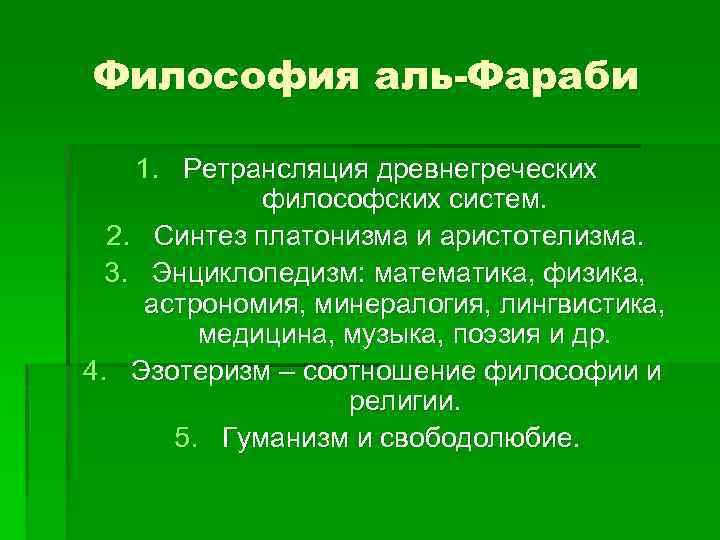 Философия аль-Фараби

1. Ретрансляция древнегреческих философских систем.
2. Синтез платонизма и аристотелизма.
3. Энциклопедизм: математика, физика, астрономия, минералогия, лингвистика, медицина, музыка, поэзия и др.
4. Эзотеризм – соотношение философии и религии.
5. Гуманизм и свободолюбие.